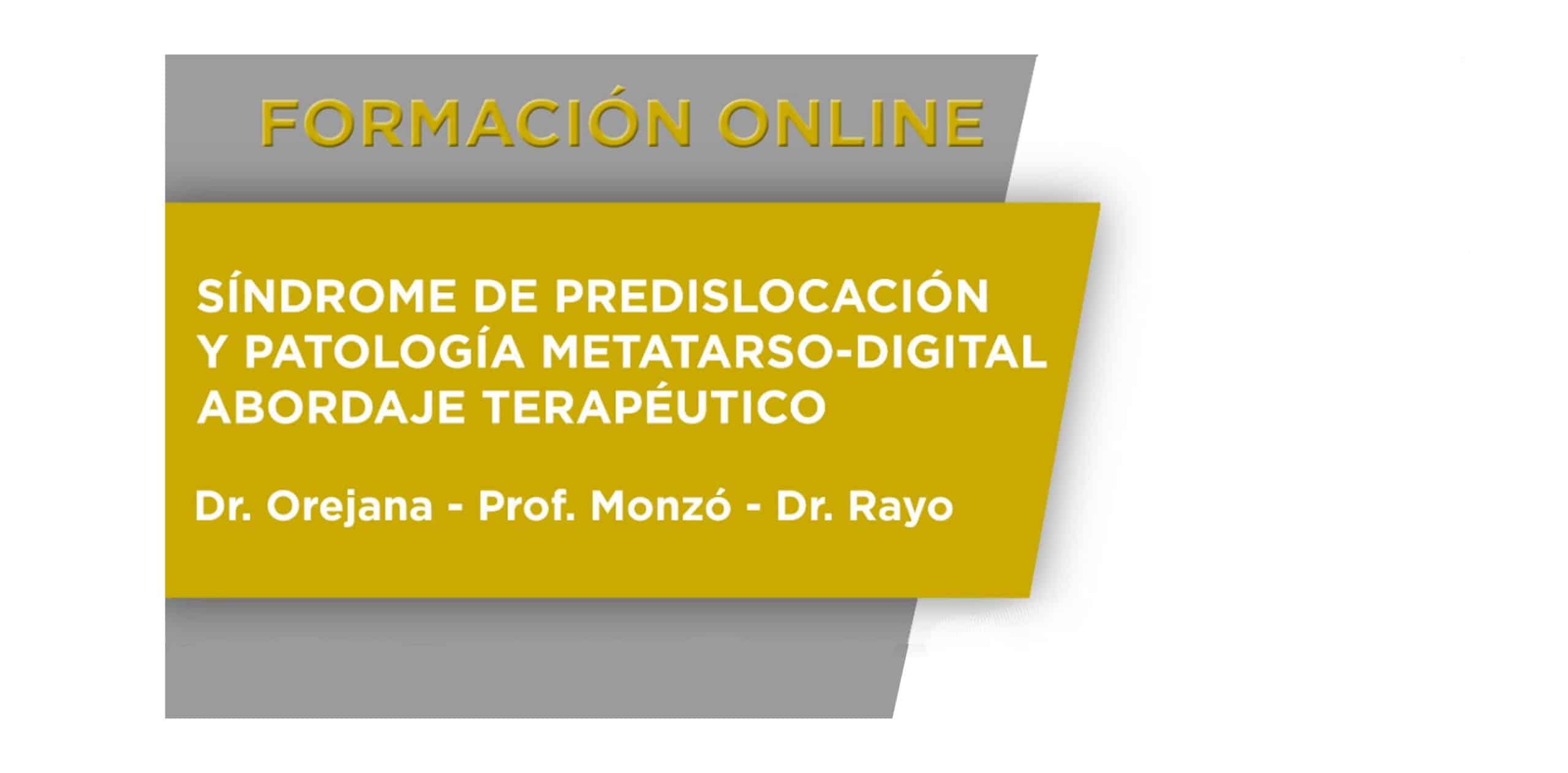 FORMACIÓN ONLINE

SÍNDROME DE PREDISLOCACIÓN
Y PATOLOGÍA METATARSO-DIGITAL
ABORDAJE TERAPÉUTICO

Dr. Orejana - Prof. Monzó - Dr. Rayo